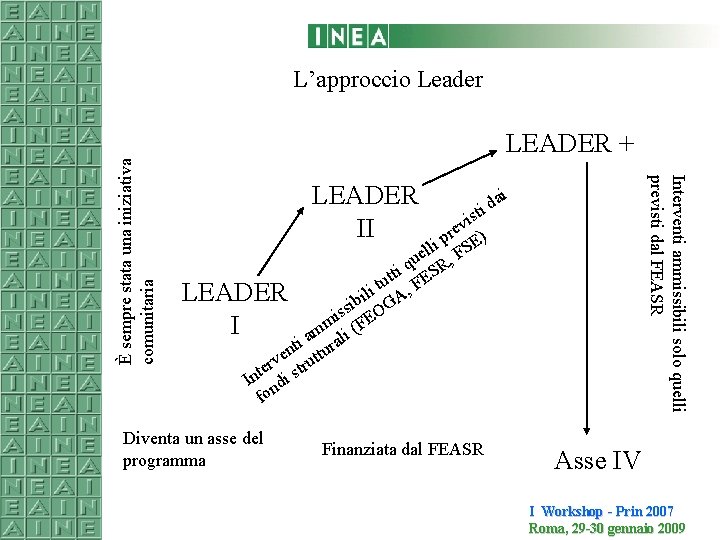 INEA

L'approccio Leader

È sempre stata una iniziativa comunitaria

LEADER I

LEADER II

LEADER +

Interventi ammissibili tutti quelli previsti dai fondi strutturali (FEOGA, FESR, FSE)

Interventi ammissibili solo quelli previsti dal FEASR

Diventa un asse del programma

Finanziata dal FEASR

Asse IV

I Workshop - Prin 2007
Roma, 29-30 gennaio 2009